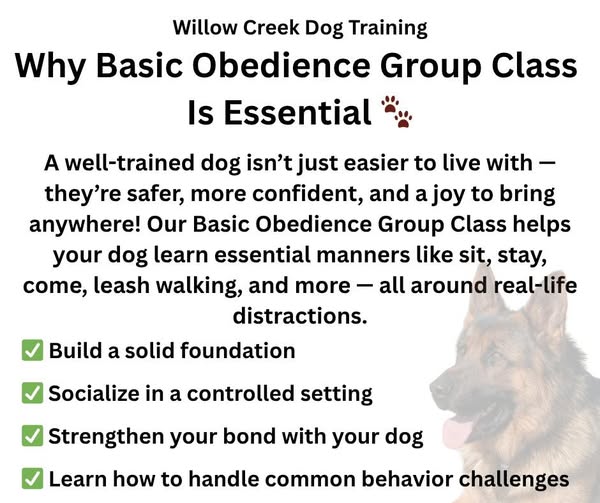 Willow Creek Dog Training

Why Basic Obedience Group Class Is Essential 🐾

A well-trained dog isn't just easier to live with — they're safer, more confident, and a joy to bring anywhere! Our Basic Obedience Group Class helps your dog learn essential manners like sit, stay, come, leash walking, and more — all around real-life distractions.

✅ Build a solid foundation

✅ Socialize in a controlled setting

✅ Strengthen your bond with your dog

✅ Learn how to handle common behavior challenges